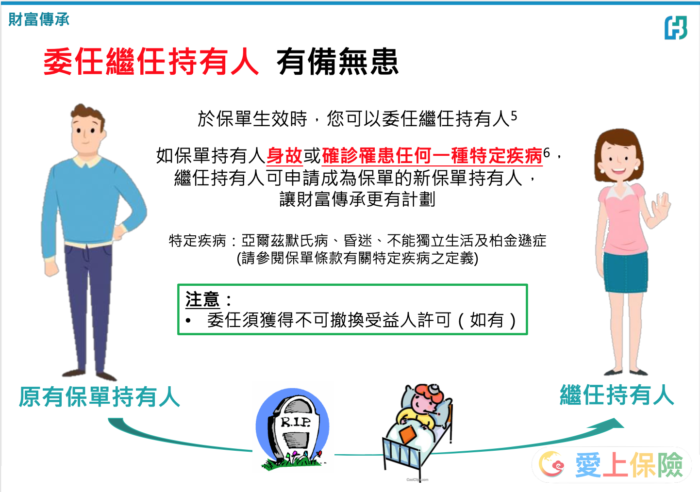 財富傳承

委任繼任持有人 有備無患

於保單生效時，您可以委任繼任持有人$^5$

如保單持有人身故或確診罹患任何一種特定疾病$^6$，繼任持有人可申請成為保單的新保單持有人，讓財富傳承更有計劃

特定疾病：亞爾茲默氏病、昏迷、不能獨立生活及柏金遜症
(請參閱保單條款有關特定疾病之定義)

注意：
• 委任須獲得不可撤換受益人許可（如有）

原有保單持有人

R.I.P.

繼任持有人

愛上保險